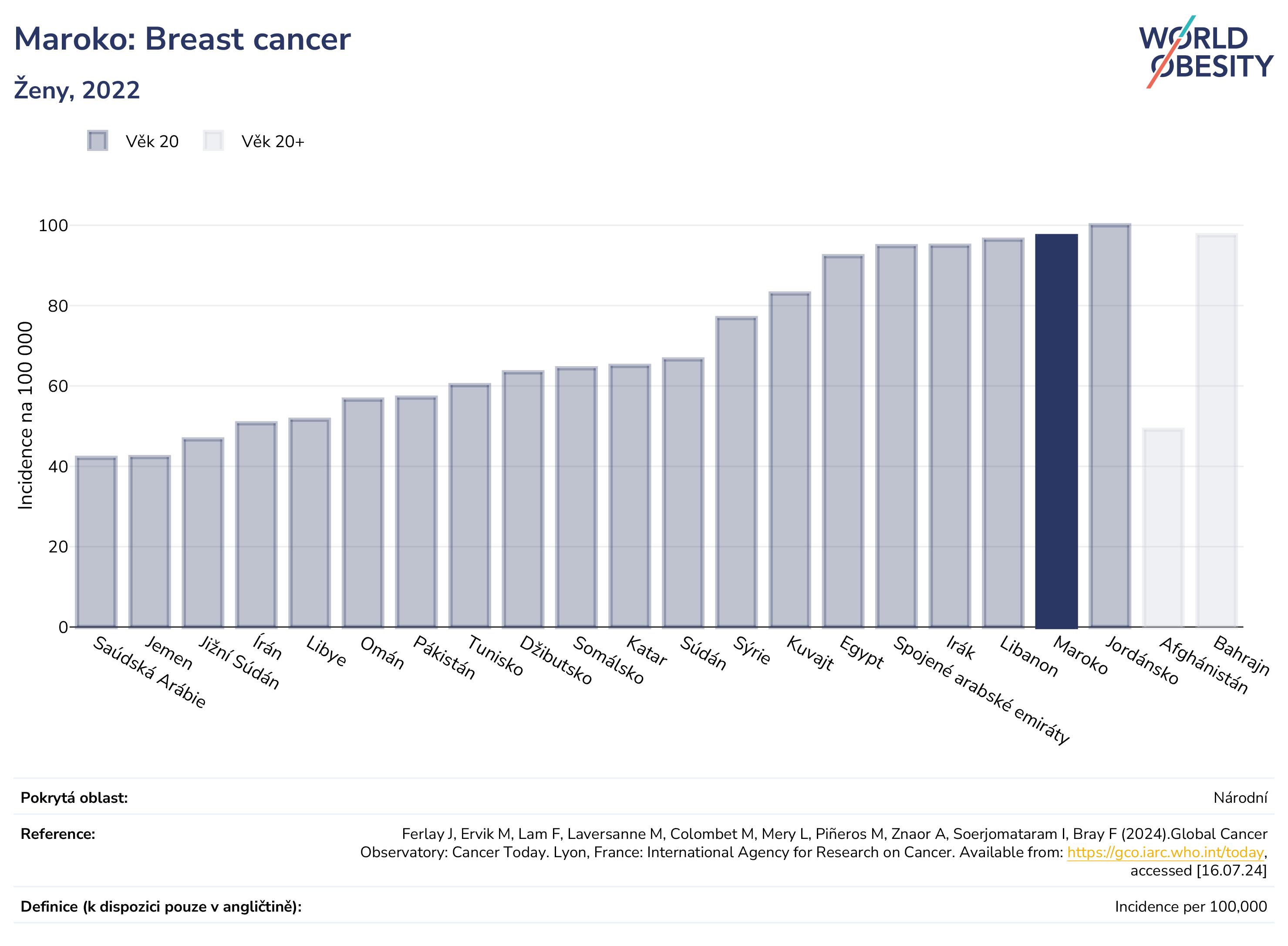 Maroko: Breast cancer

Ženy, 2022

WORLD OBESITY

Věk 20
Věk 20+

Incidence na 100 000

100
80
60
40
20
0

Saúdská Arábie
Jemen
Jižní Súdán
Írán
Libye
Omán
Pákistán
Tunisko
Džibutsko
Somálsko
Katar
Súdán
Sýrie
Kuvajt
Egypt
Spojené arabské emiráty
Irák
Libanon
Maroko
Jordánsko
Afghánistán
Bahrajn

Pokrytá oblast: Národní

Reference: Ferlay J, Ervik M, Lam F, Laversanne M, Colombet M, Mery L, Piñeros M, Znaor A, Soerjomataram I, Bray F (2024).Global Cancer Observatory: Cancer Today. Lyon, France: International Agency for Research on Cancer. Available from: https://gco.iarc.who.int/today, accessed [16.07.24]

Definice (k dispozici pouze v angličtině): Incidence per 100,000